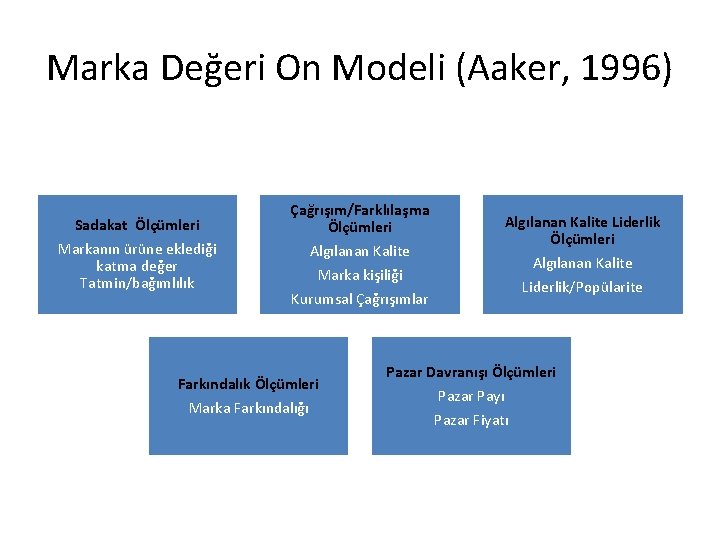 Marka Değeri On Modeli (Aaker, 1996)

Sadakat Ölçümleri
Markanın ürüne eklediği katma değer
Tatmin/bağımlılık

Çağrışım/Farklılaşma Ölçümleri
Algılanan Kalite
Marka kişiliği
Kurumsal Çağrışımlar

Algılanan Kalite Liderlik Ölçümleri
Algılanan Kalite
Liderlik/Popülarite

Farkındalık Ölçümleri
Marka Farkındalığı

Pazar Davranışı Ölçümleri
Pazar Payı
Pazar Fiyatı